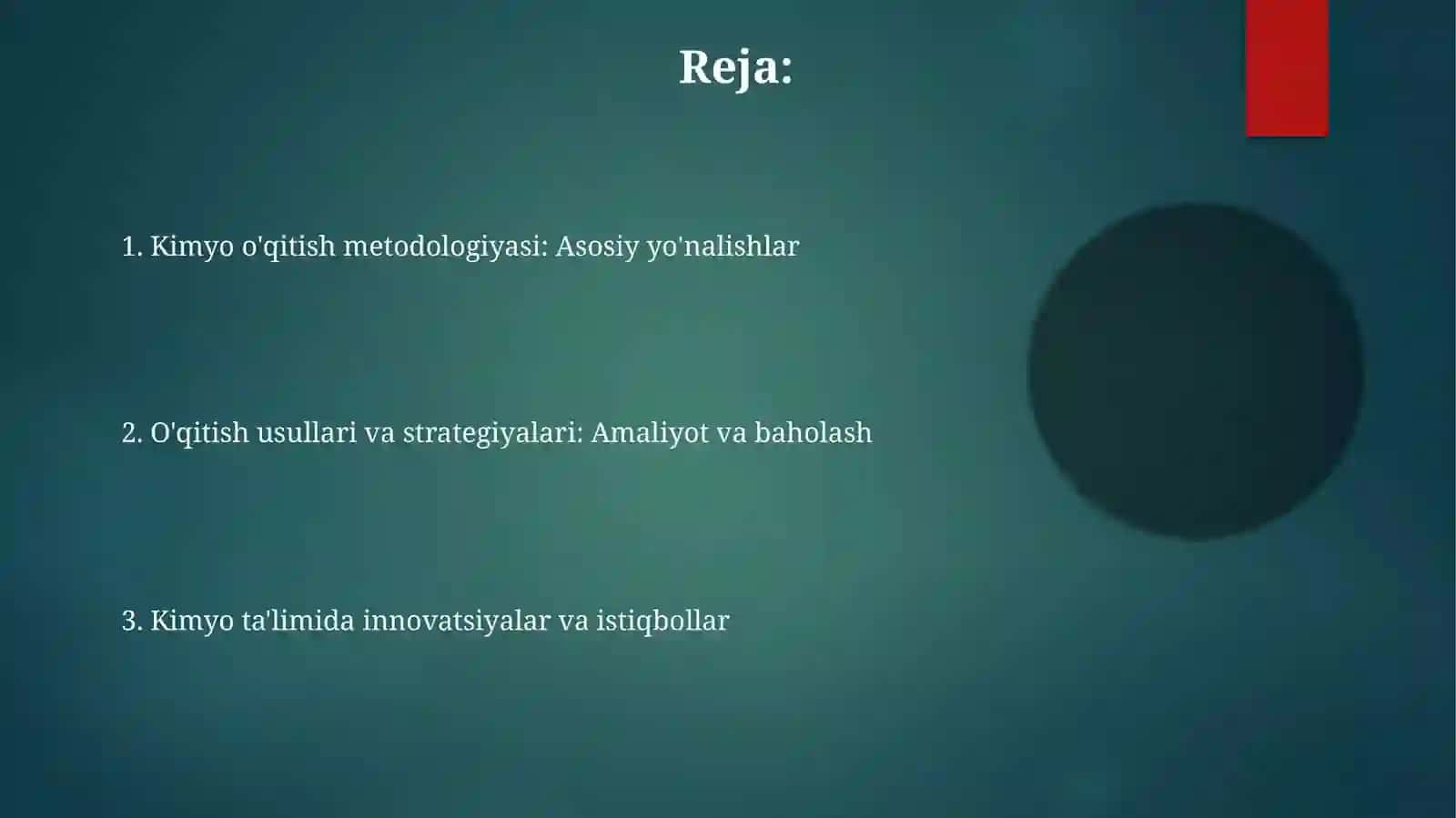 Reja:

1. Kimyo o'qitish metodologiyasi: Asosiy yo'nalishlar

2. O'qitish usullari va strategiyalari: Amaliyot va baholash

3. Kimyo ta'limida innovatsiyalar va istiqbollar